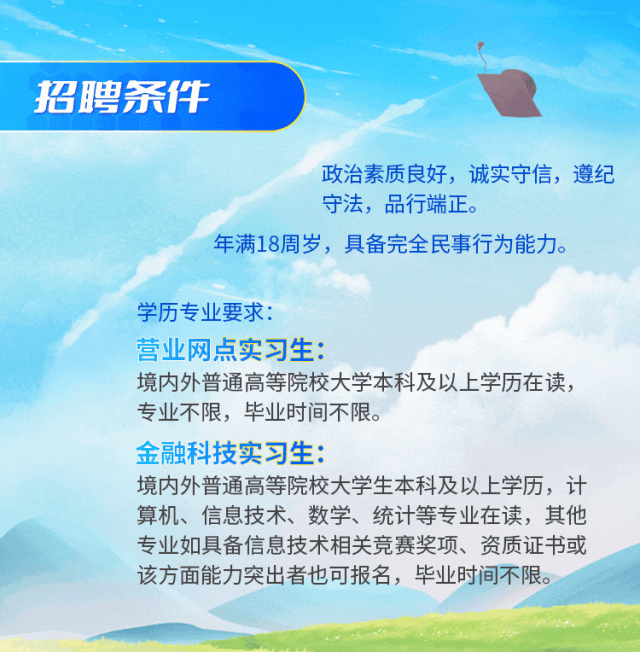 招聘条件

政治素质良好，诚实守信，遵纪守法，品行端正。

年满18周岁，具备完全民事行为能力。

学历专业要求：

营业网点实习生：

境内外普通高等院校大学本科及以上学历在读，专业不限，毕业时间不限。

金融科技实习生：

境内外普通高等院校大学生本科及以上学历，计算机、信息技术、数学、统计等专业在读，其他专业如具备信息技术相关竞赛奖项、资质证书或该方面能力突出者也可报名，毕业时间不限。